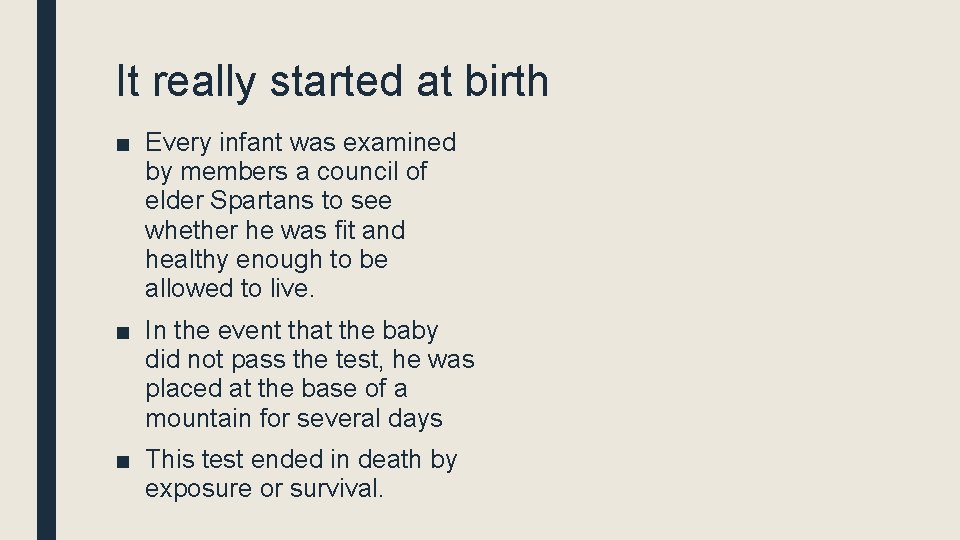 It really started at birth

■ Every infant was examined by members a council of elder Spartans to see whether he was fit and healthy enough to be allowed to live.

■ In the event that the baby did not pass the test, he was placed at the base of a mountain for several days

■ This test ended in death by exposure or survival.